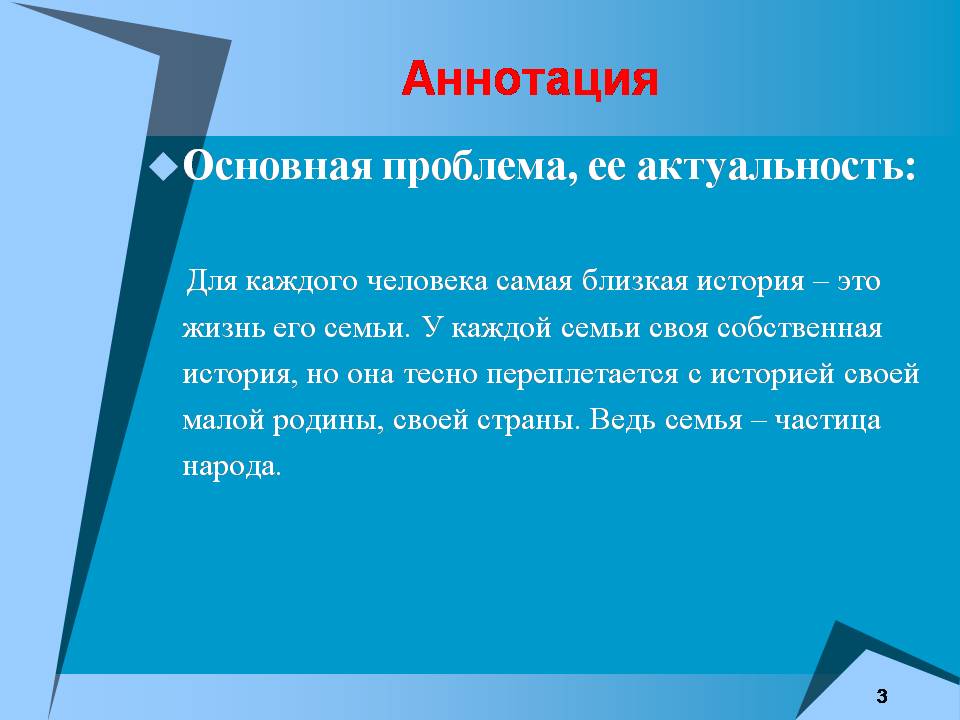 Аннотация

Основная проблема, ее актуальность:

Для каждого человека самая близкая история – это жизнь его семьи. У каждой семьи своя собственная история, но она тесно переплетается с историей своей малой родины, своей страны. Ведь семья – частица народа.

3